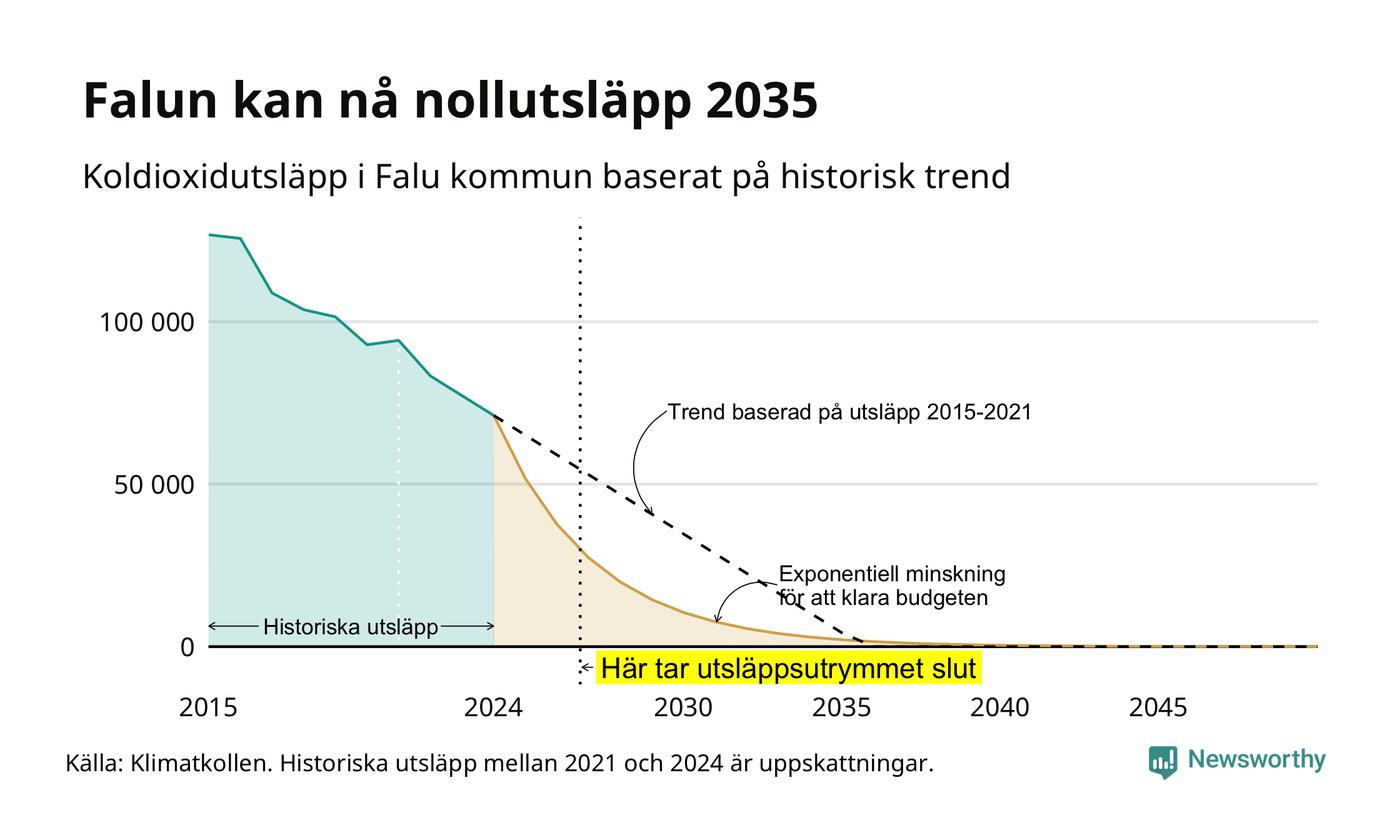 Falun kan nå nollutsläpp 2035

Koldioxidutsläpp i Falu kommun baserat på historisk trend

100 000

50 000

0

Trend baserad på utsläpp 2015-2021

Exponentiell minskning för att klara budgeten

Historiska utsläpp

Här tar utsläppsutrymmet slut

2015
2024
2030
2035
2040
2045

Källa: Klimatkollen. Historiska utsläpp mellan 2021 och 2024 är uppskattningar.

Newsworthy